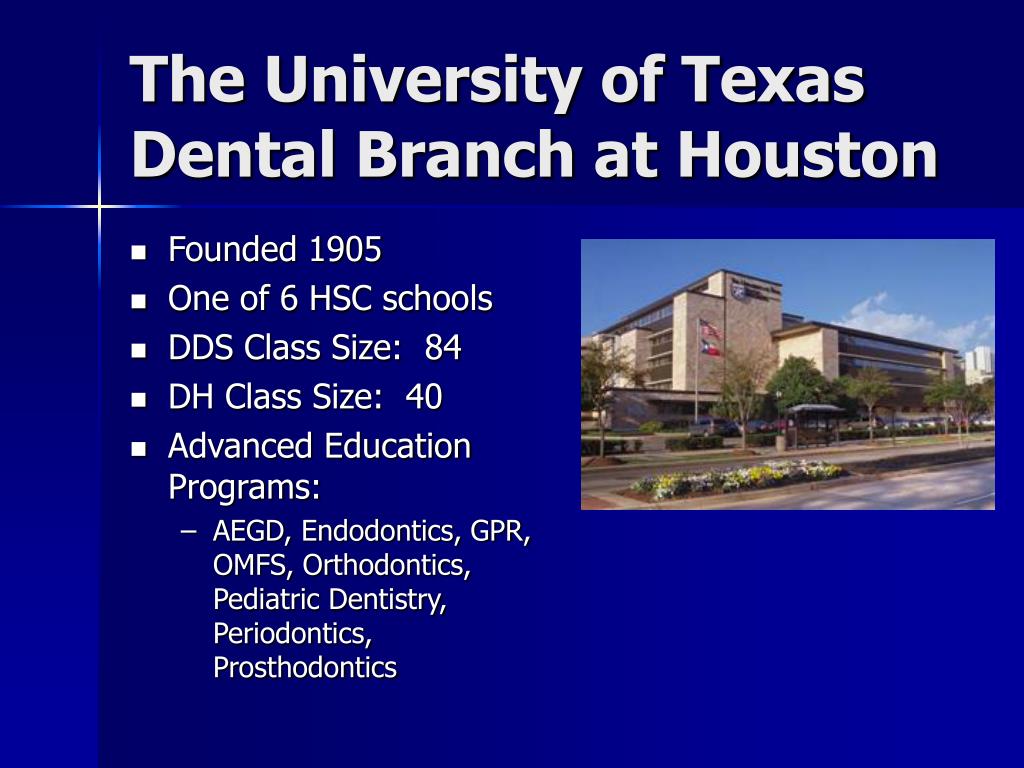 The University of Texas Dental Branch at Houston

- Founded 1905
- One of 6 HSC schools
- DDS Class Size: 84
- DH Class Size: 40
- Advanced Education Programs:
  – AEGD, Endodontics, GPR, OMFS, Orthodontics, Pediatric Dentistry, Periodontics, Prosthodontics